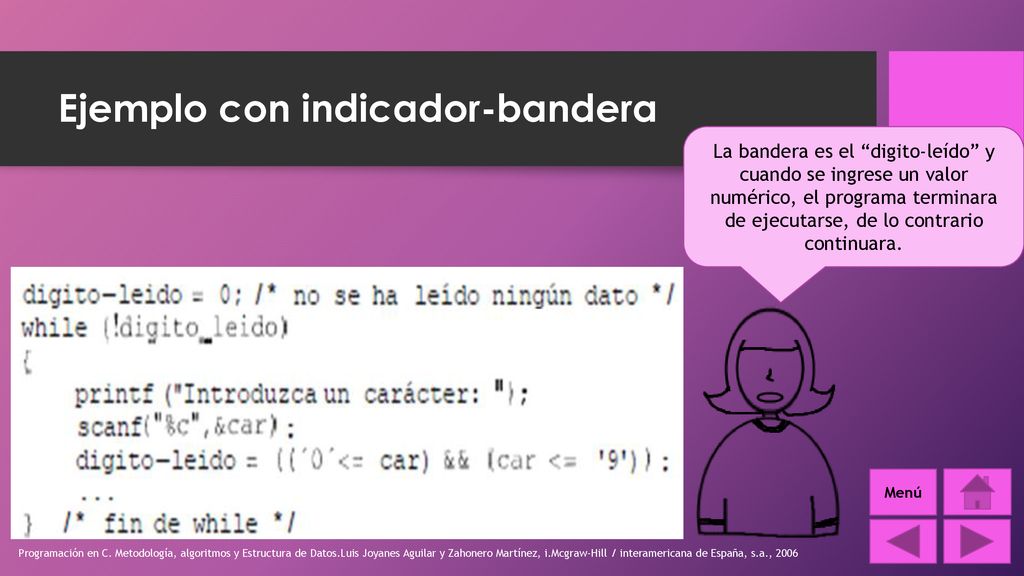 Ejemplo con indicador-bandera

La bandera es el “digito-leído” y cuando se ingrese un valor numérico, el programa terminara de ejecutarse, de lo contrario continuara.

digito-leido = 0; /* no se ha leído ningún dato */
while (!digito_leido)
{
printf ("Introduzca un carácter: ");
scanf("%c",&car);
digito-leido = (('0'<= car) && (car <= '9'));
...
} /* fin de while */

Menú

Programación en C. Metodología, algoritmos y Estructura de Datos.Luis Joyanes Aguilar y Zahonero Martínez, i.Mcgraw-Hill / interamericana de España, s.a., 2006